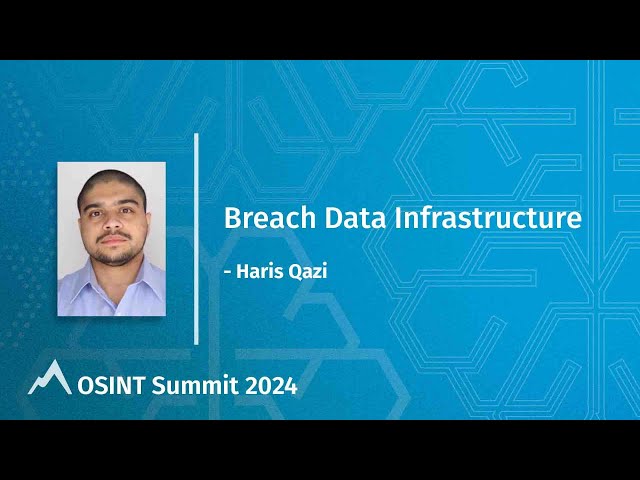 Breach Data Infrastructure

- Haris Qazi

OSINT Summit 2024